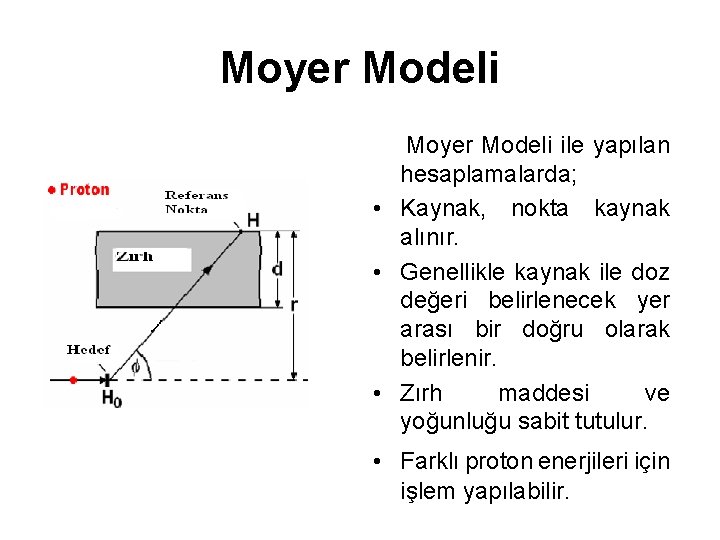 Moyer Modeli

• Proton

Referans Nokta

H

Zırh

d

r

Hedef

$\phi$

$H_0$

Moyer Modeli ile yapılan hesaplamalarda;

• Kaynak, nokta kaynak alınır.

• Genellikle kaynak ile doz değeri belirlenecek yer arası bir doğru olarak belirlenir.

• Zırh maddesi ve yoğunluğu sabit tutulur.

• Farklı proton enerjileri için işlem yapılabilir.